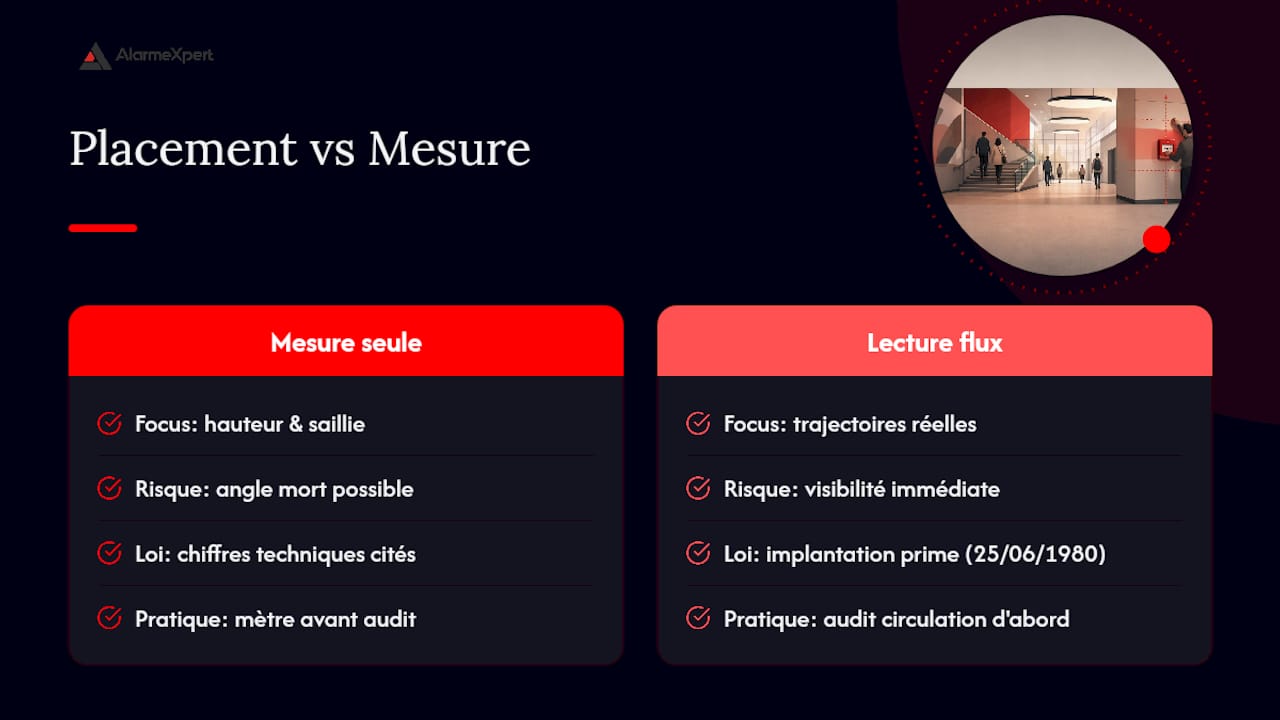 AlarmeXpert

Placement vs Mesure

Mesure seule

Focus: hauteur & saillie

Risque: angle mort possible

Loi: chiffres techniques cités

Pratique: mètre avant audit

Lecture flux

Focus: trajectoires réelles

Risque: visibilité immédiate

Loi: implantation prime (25/06/1980)

Pratique: audit circulation d'abord